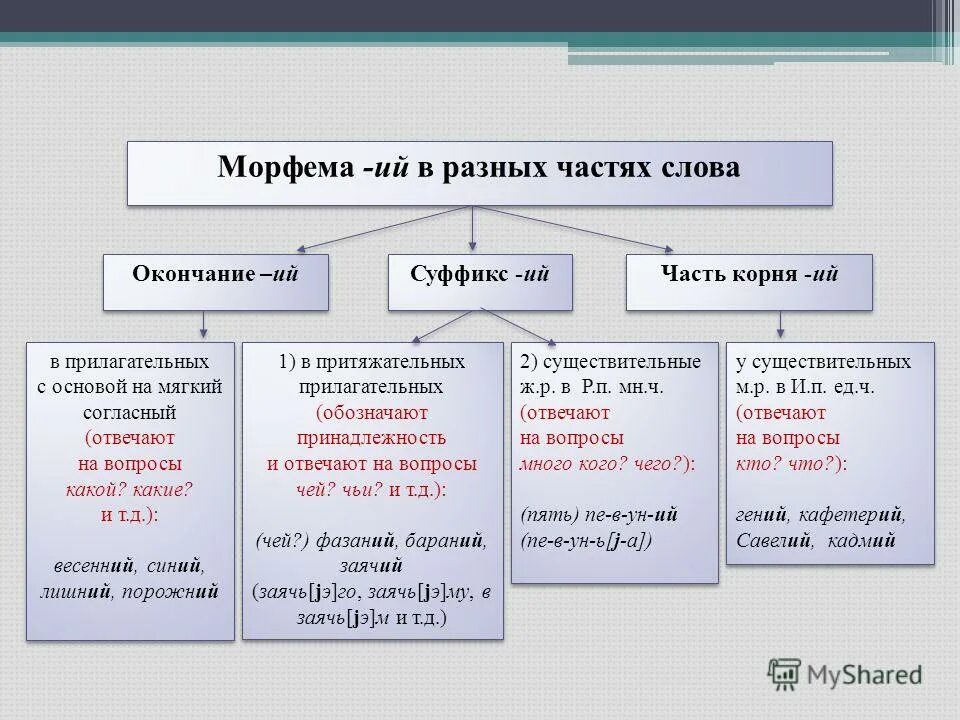 Морфема -ий в разных частях слова

Окончание –ий

Суффикс -ий

Часть корня -ий

в прилагательных с основой на мягкий согласный (отвечают на вопросы какой? какие? и т.д.):

весенний, синий, лишний, порожний

1) в притяжательных прилагательных (обозначают принадлежность и отвечают на вопросы чей? чьи? и т.д.):

(чей?) фазаний, бараний, заячий (заячь[jэ]го, заячь[jэ]му, в заячь[jэ]м и т.д.)

2) существительные ж.р. в Р.п. мн.ч. (отвечают на вопросы много кого? чего?):

(пять) пе-в-ун-ий (пе-в-ун-ь[j-а])

у существительных м.р. в И.п. ед.ч. (отвечают на вопросы кто? что?):

гений, кафетерий, Савелий, кадмий

MyShared